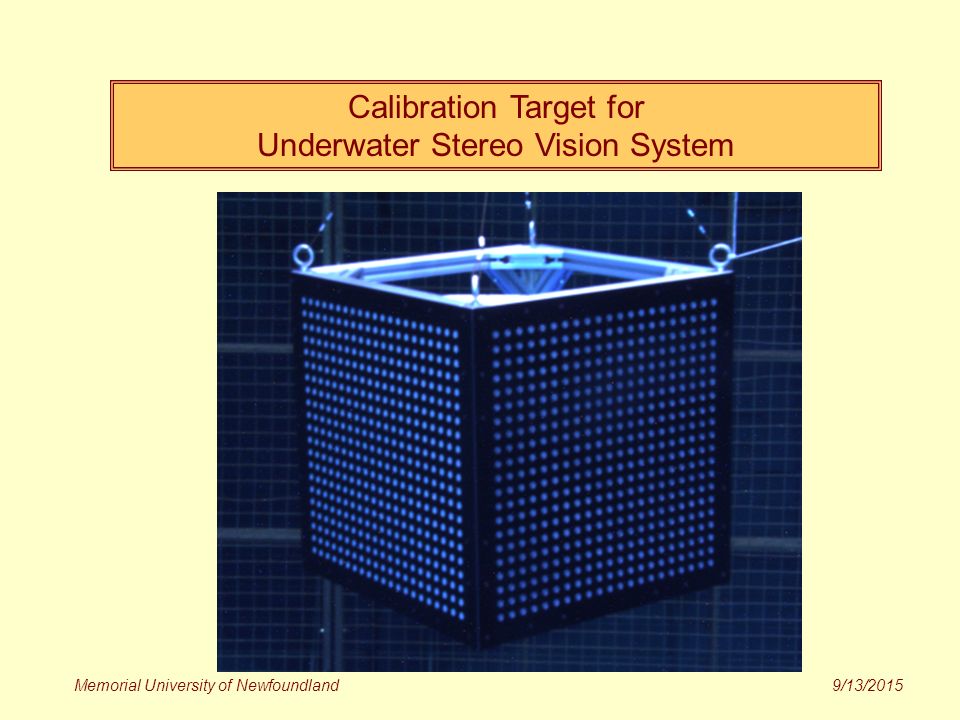 Calibration Target for
Underwater Stereo Vision System

Memorial University of Newfoundland

9/13/2015